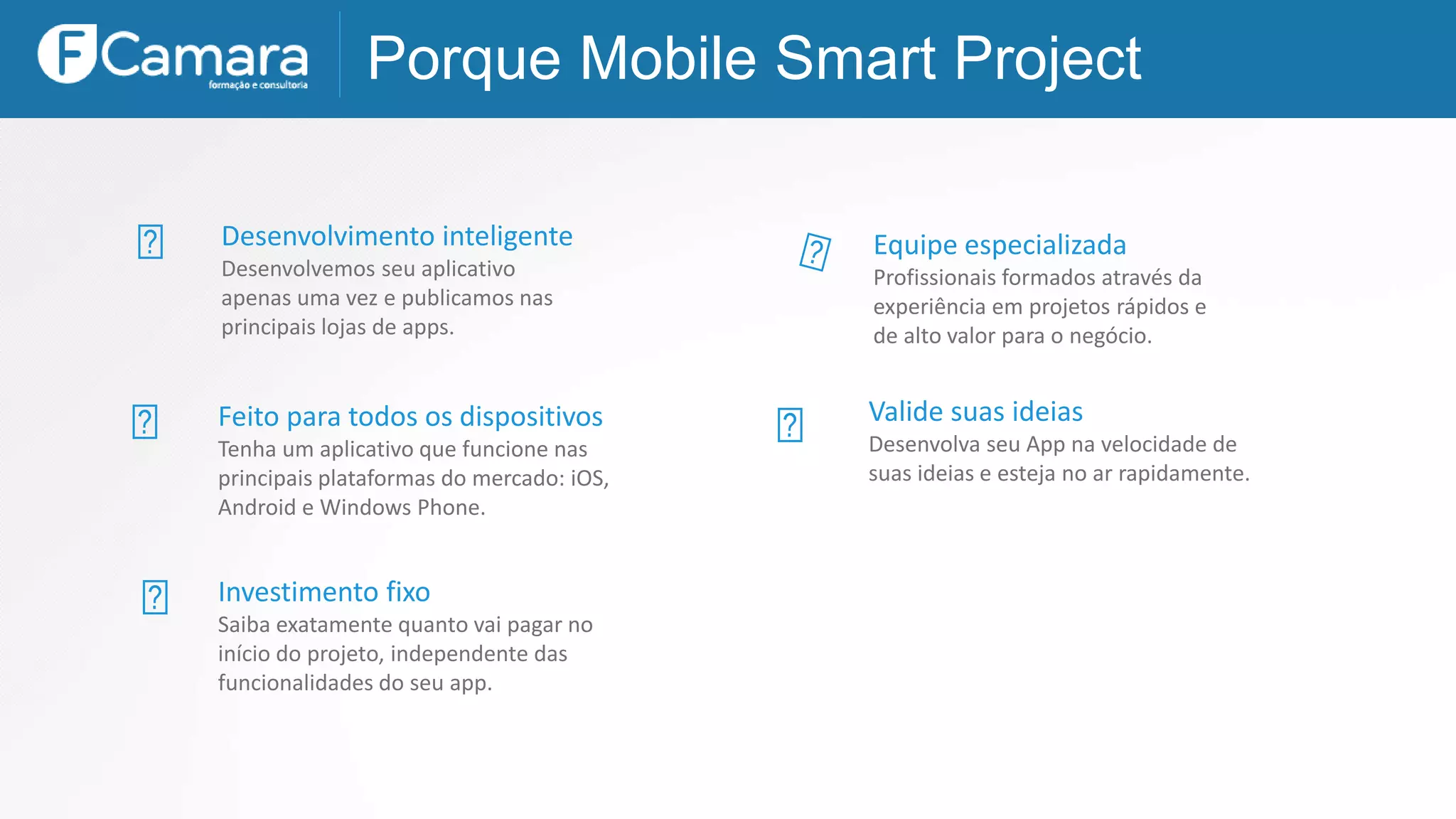 FCamara
formação e consultoria

Porque Mobile Smart Project

Desenvolvimento inteligente
Desenvolvemos seu aplicativo apenas uma vez e publicamos nas principais lojas de apps.

Feito para todos os dispositivos
Tenha um aplicativo que funcione nas principais plataformas do mercado: iOS, Android e Windows Phone.

Investimento fixo
Saiba exatamente quanto vai pagar no início do projeto, independente das funcionalidades do seu app.

Equipe especializada
Profissionais formados através da experiência em projetos rápidos e de alto valor para o negócio.

Valide suas ideias
Desenvolva seu App na velocidade de suas ideias e esteja no ar rapidamente.